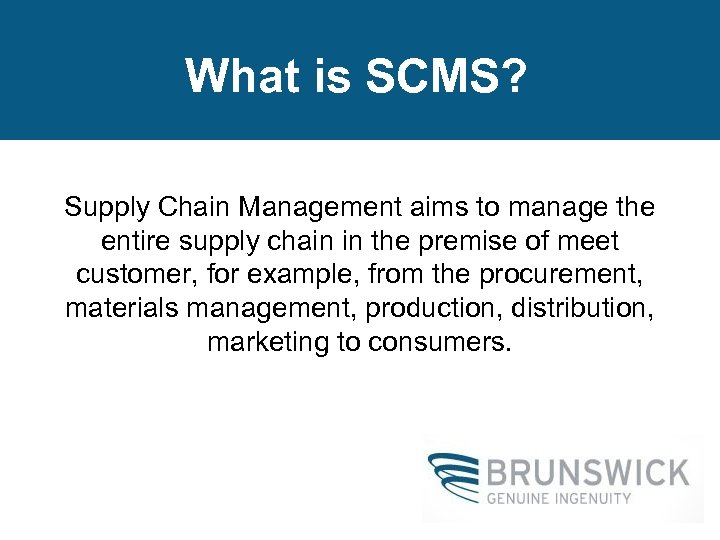 What is SCMS?

Supply Chain Management aims to manage the entire supply chain in the premise of meet customer, for example, from the procurement, materials management, production, distribution, marketing to consumers.

BRUNSWICK
GENUINE INGENUITY